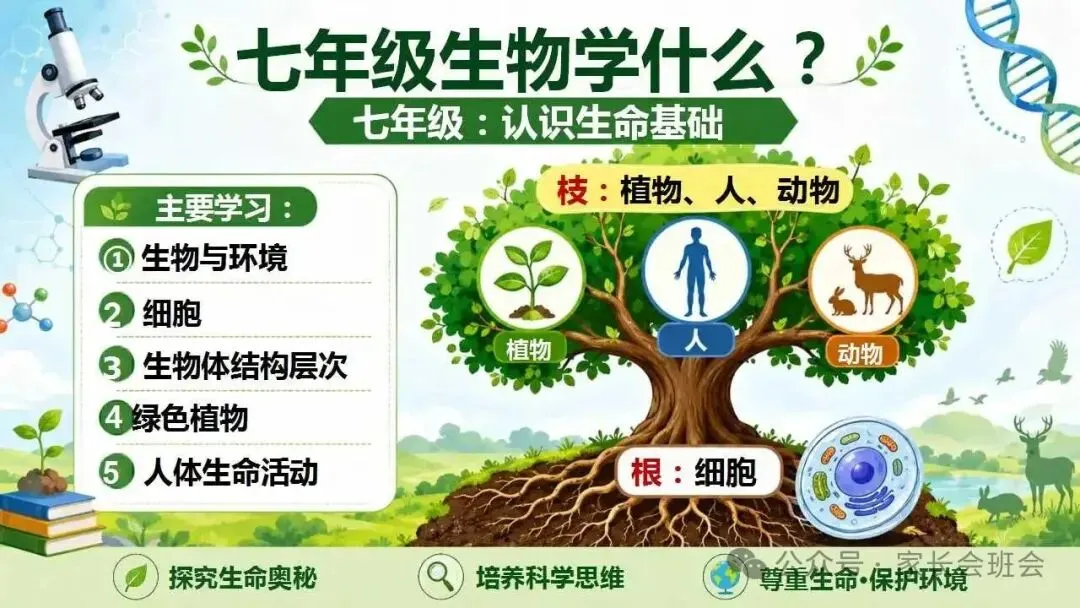 七年级生物学什么？

七年级：认识生命基础

主要学习：

① 生物与环境

2 细胞

3 生物体结构层次

4 绿色植物

5 人体生命活动

枝：植物、人、动物

植物

人

动物

根：细胞

探究生命奥秘

培养科学思维

尊重生命·保护环境

公众号 · 家长会班会